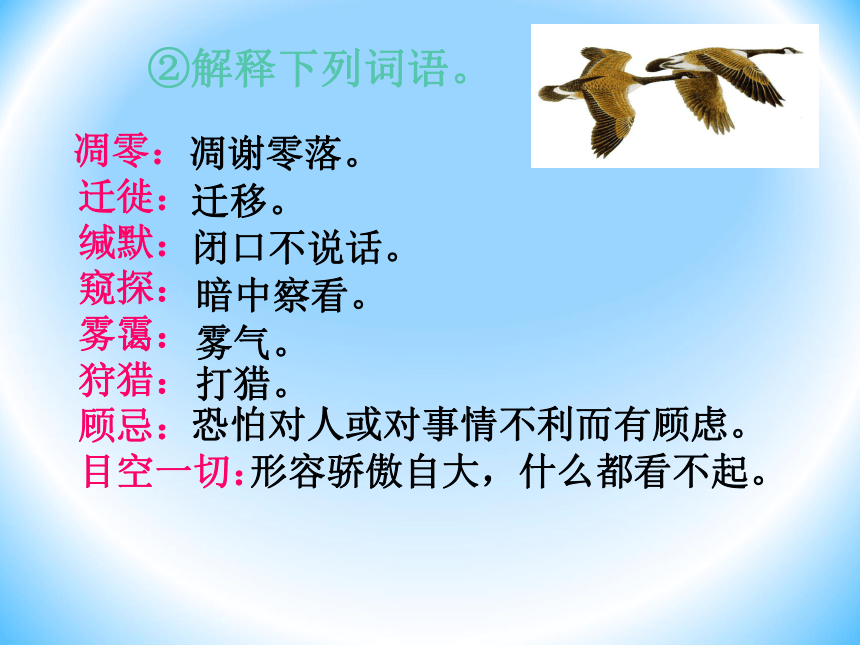 ②解释下列词语。

凋零：凋谢零落。
迁徙：迁移。
缄默：闭口不说话。
窥探：暗中察看。
雾霭：雾气。
狩猎：打猎。
顾忌：恐怕对人或对事情不利而有顾虑。
目空一切：形容骄傲自大，什么都看不起。